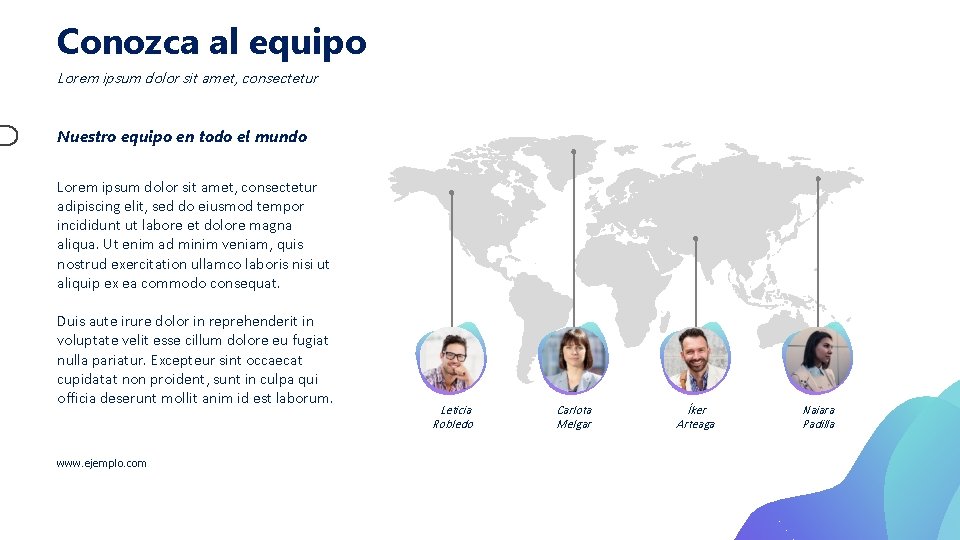 Conozca al equipo

Lorem ipsum dolor sit amet, consectetur

Nuestro equipo en todo el mundo

Lorem ipsum dolor sit amet, consectetur adipiscing elit, sed do eiusmod tempor incididunt ut labore et dolore magna aliqua. Ut enim ad minim veniam, quis nostrud exercitation ullamco laboris nisi ut aliquip ex ea commodo consequat.

Duis aute irure dolor in reprehenderit in voluptate velit esse cillum dolore eu fugiat nulla pariatur. Excepteur sint occaecat cupidatat non proident, sunt in culpa qui officia deserunt mollit anim id est laborum.

Leticia Robledo

Carlota Melgar

Íker Arteaga

Naiara Padilla

www.ejemplo.com